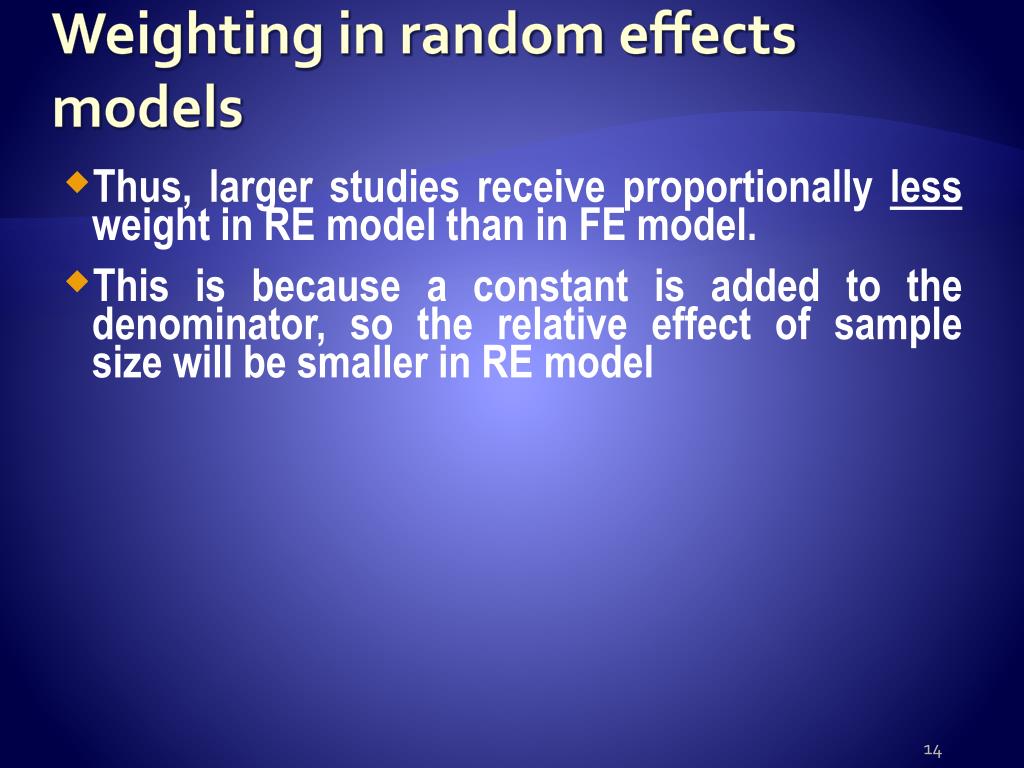 Weighting in random effects models

Thus, larger studies receive proportionally less weight in RE model than in FE model.

This is because a constant is added to the denominator, so the relative effect of sample size will be smaller in RE model

14